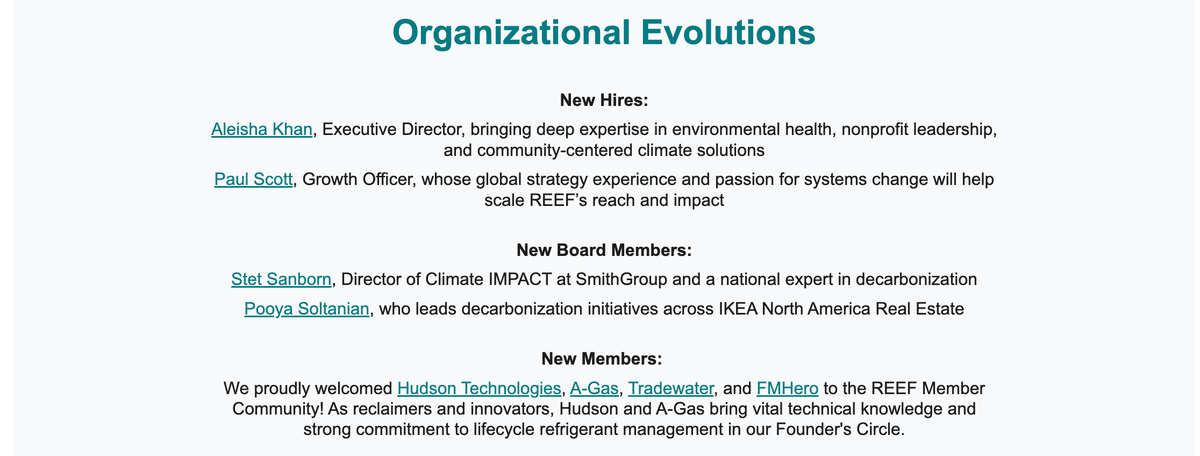 Organizational Evolutions

New Hires:

Aleisha Khan, Executive Director, bringing deep expertise in environmental health, nonprofit leadership, and community-centered climate solutions

Paul Scott, Growth Officer, whose global strategy experience and passion for systems change will help scale REEF's reach and impact

New Board Members:

Stet Sanborn, Director of Climate IMPACT at SmithGroup and a national expert in decarbonization

Pooya Soltanian, who leads decarbonization initiatives across IKEA North America Real Estate

New Members:

We proudly welcomed Hudson Technologies, A-Gas, Tradewater, and FMHero to the REEF Member Community! As reclaimers and innovators, Hudson and A-Gas bring vital technical knowledge and strong commitment to lifecycle refrigerant management in our Founder's Circle.